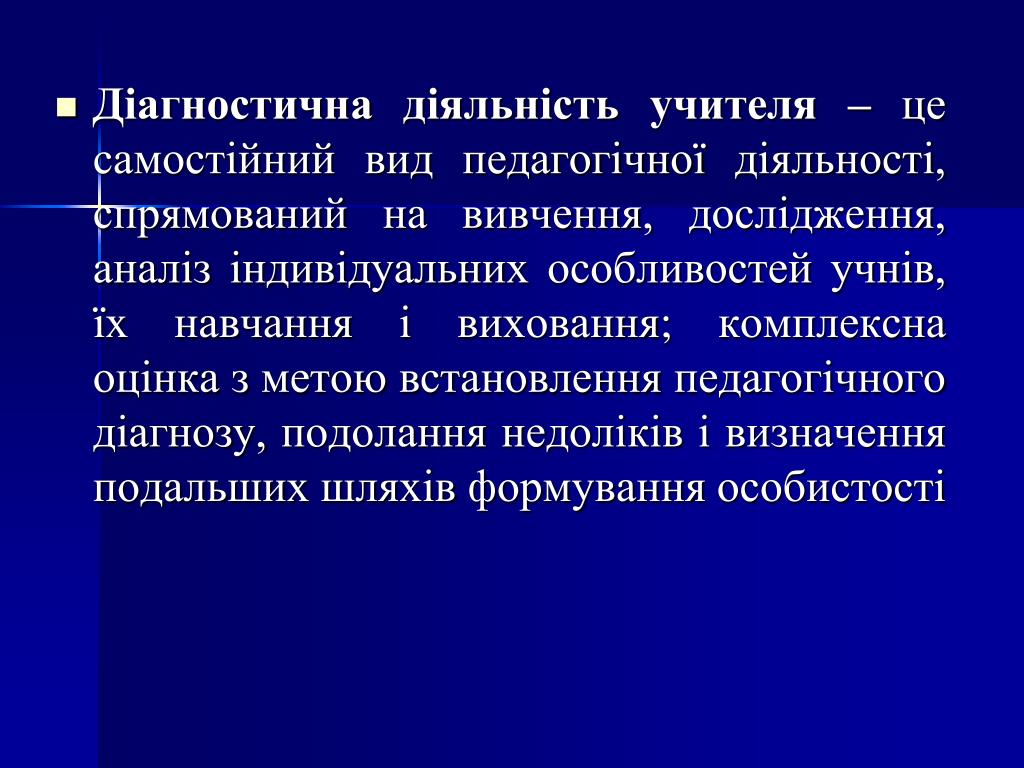 Діагностична діяльність учителя – це самостійний вид педагогічної діяльності, спрямований на вивчення, дослідження, аналіз індивідуальних особливостей учнів, їх навчання і виховання; комплексна оцінка з метою встановлення педагогічного діагнозу, подолання недоліків і визначення подальших шляхів формування особистості